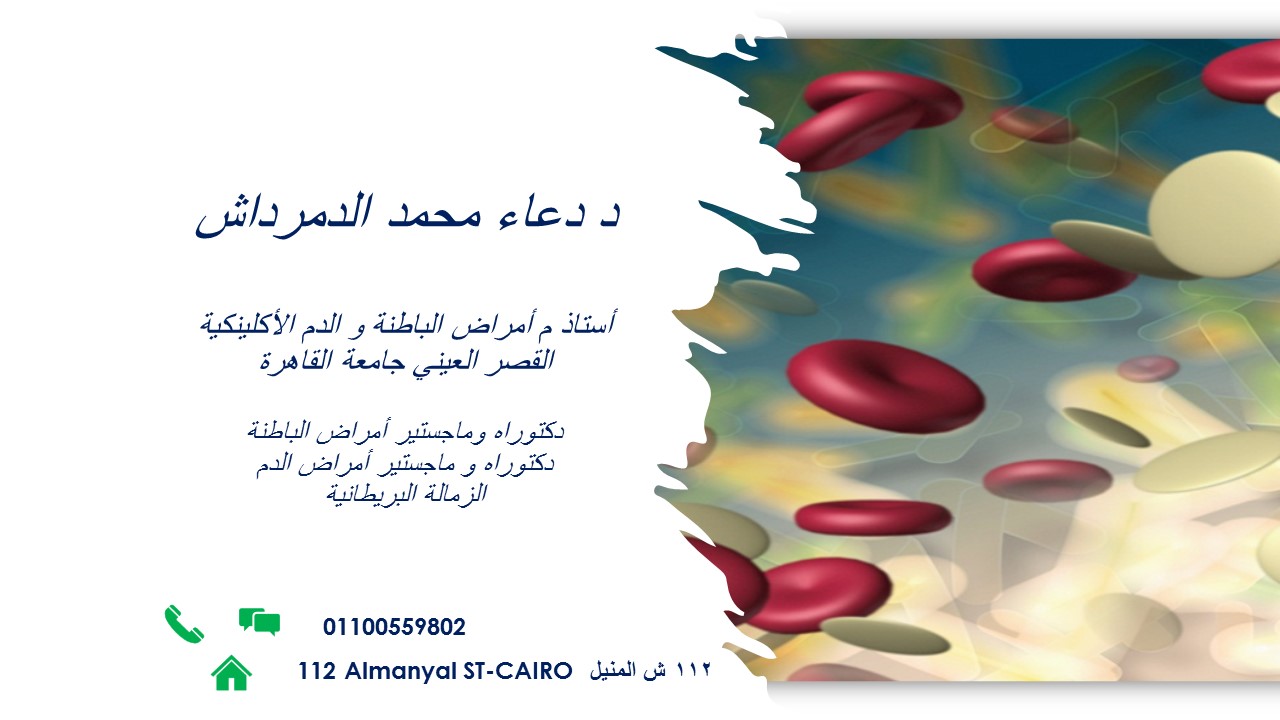 د دعاء محمد الدمرداش

أستاذ م أمراض الباطنة و الدم الأكلينكية
القصر العيني جامعة القاهرة

دكتوراه وماجستير أمراض الباطنة
دكتوراه و ماجستير أمراض الدم
الزمالة البريطانية

01100559802

112 Almanyal ST-CAIRO ١١٢ ش المنيل